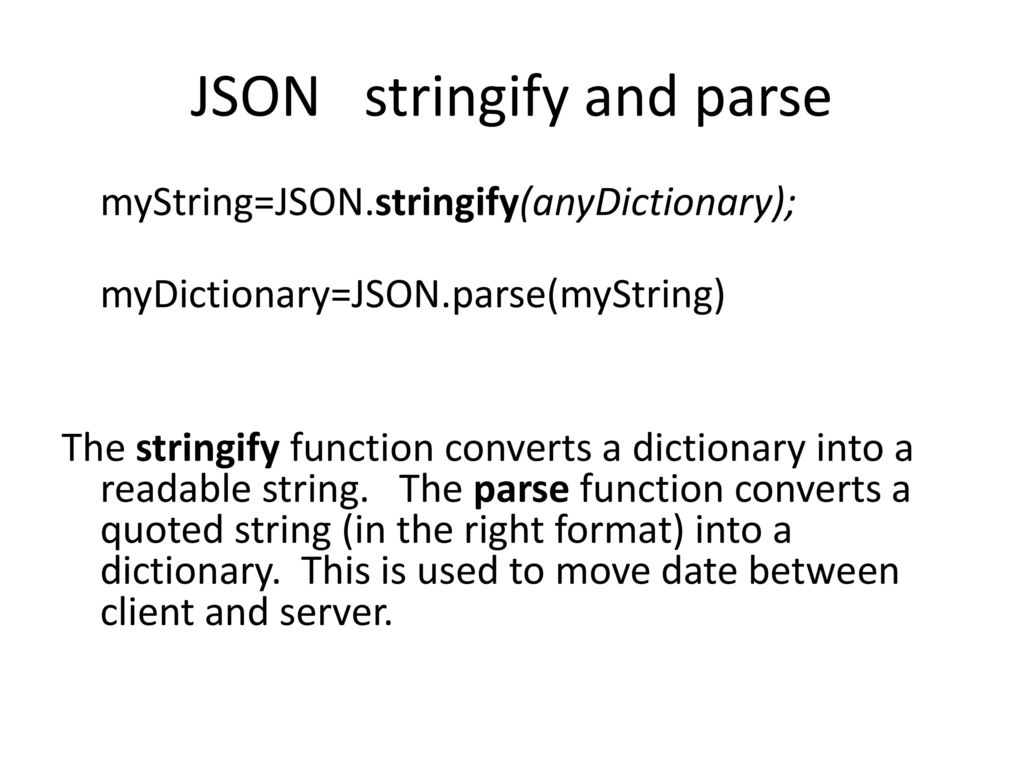 JSON stringify and parse

myString=JSON.stringify(anyDictionary);

myDictionary=JSON.parse(myString)

The stringify function converts a dictionary into a readable string. The parse function converts a quoted string (in the right format) into a dictionary. This is used to move date between client and server.